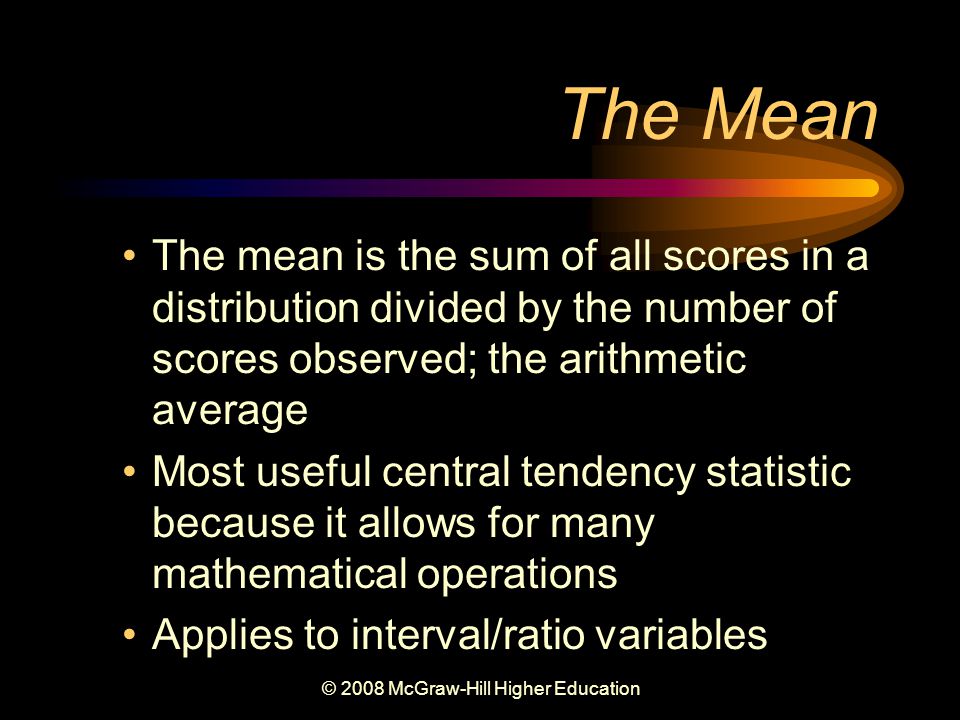 The Mean

• The mean is the sum of all scores in a distribution divided by the number of scores observed; the arithmetic average

• Most useful central tendency statistic because it allows for many mathematical operations

• Applies to interval/ratio variables

© 2008 McGraw-Hill Higher Education